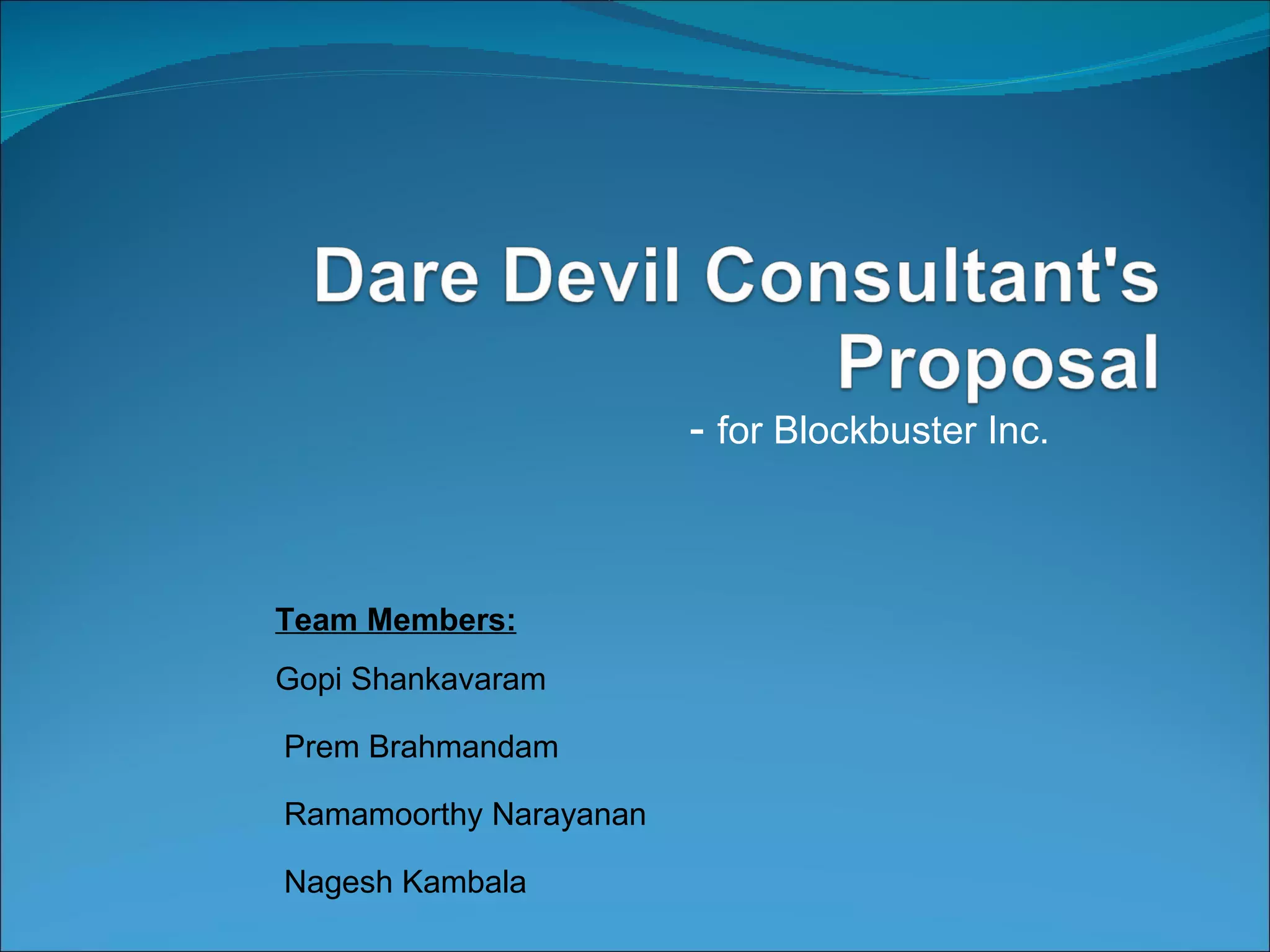 Dare Devil Consultant's Proposal

- for Blockbuster Inc.

Team Members:

Gopi Shankavaram

Prem Brahmandam

Ramamoorthy Narayanan

Nagesh Kambala